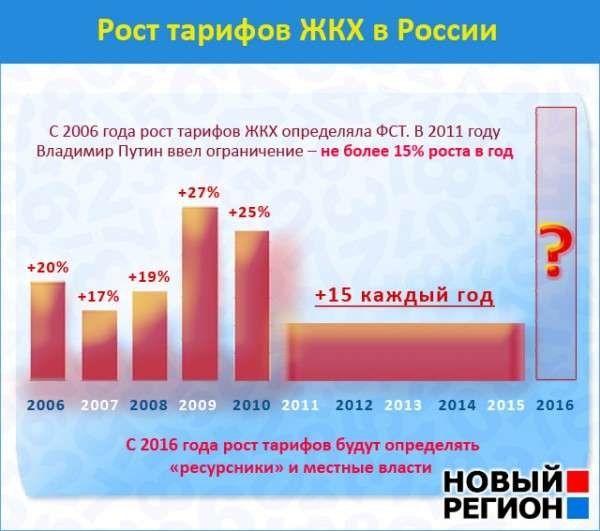 Рост тарифов ЖКХ в России

С 2006 года рост тарифов ЖКХ определяла ФСТ. В 2011 году Владимир Путин ввел ограничение – не более 15% роста в год

+20%
+17%
+19%
+27%
+25%
+15 каждый год
?

2006 2007 2008 2009 2010 2011 2012 2013 2014 2015 2016

С 2016 года рост тарифов будут определять «ресурсники» и местные власти

НОВЫЙ РЕГИОН